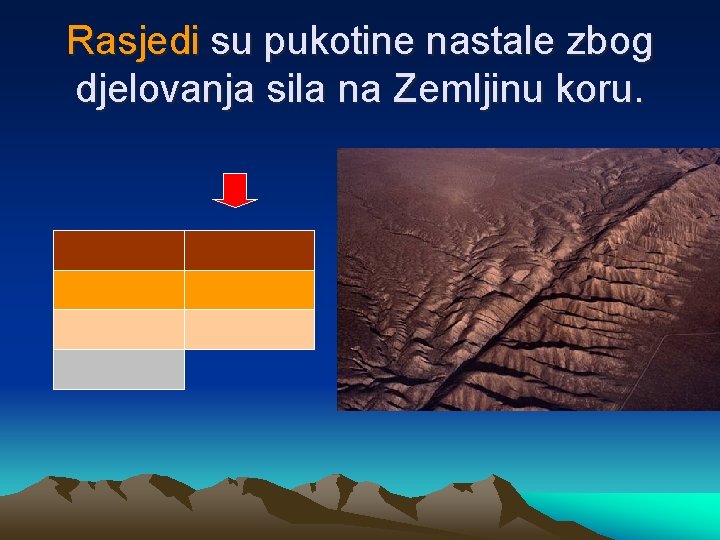 Rasjedi su pukotine nastale zbog djelovanja sila na Zemljinu koru.